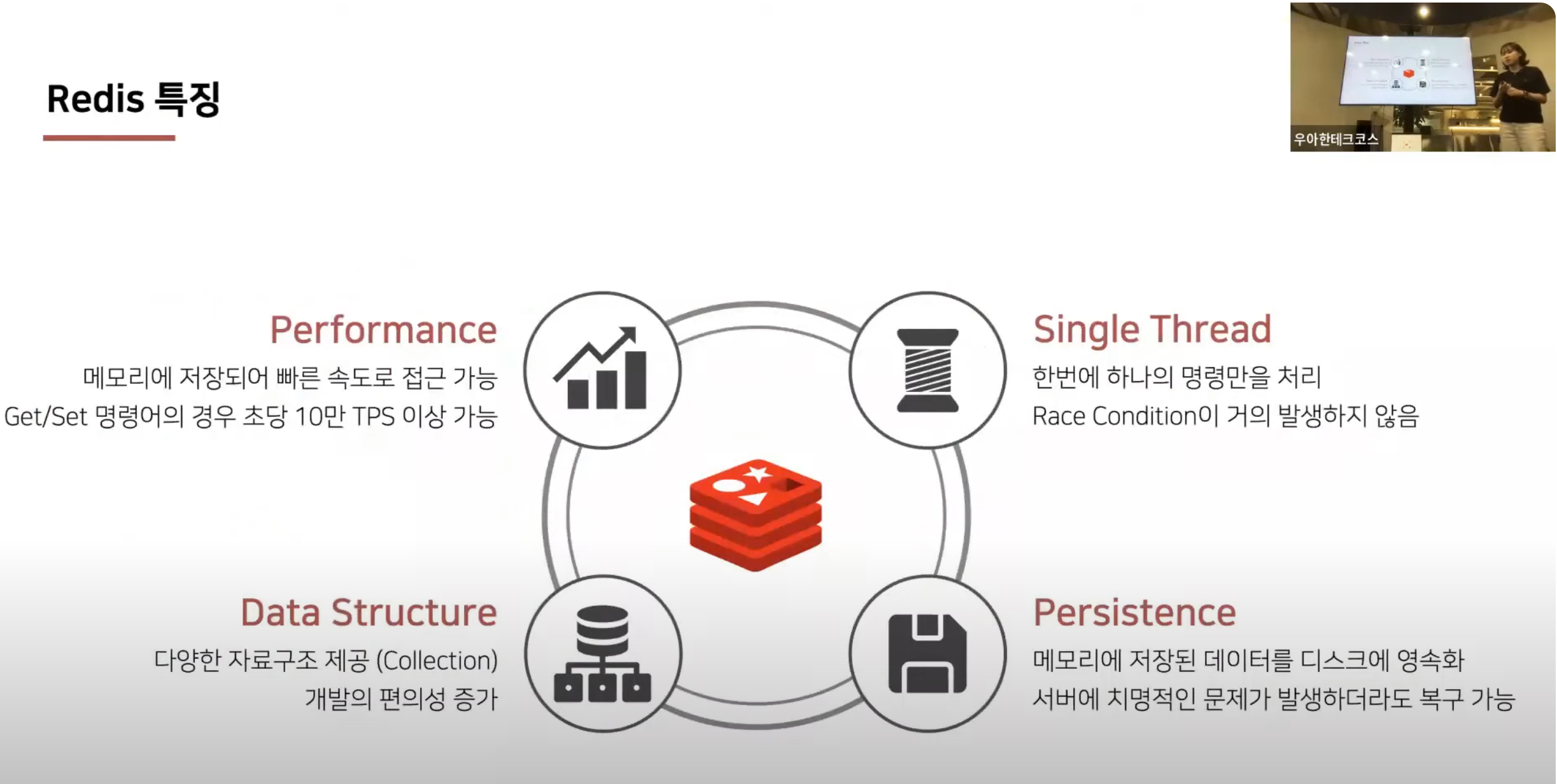 Redis 특징

우아한테크코스

Performance
메모리에 저장되어 빠른 속도로 접근 가능
Get/Set 명령어의 경우 초당 10만 TPS 이상 가능

Single Thread
한번에 하나의 명령만을 처리
Race Condition이 거의 발생하지 않음

Data Structure
다양한 자료구조 제공 (Collection)
개발의 편의성 증가

Persistence
메모리에 저장된 데이터를 디스크에 영속화
서버에 치명적인 문제가 발생하더라도 복구 가능